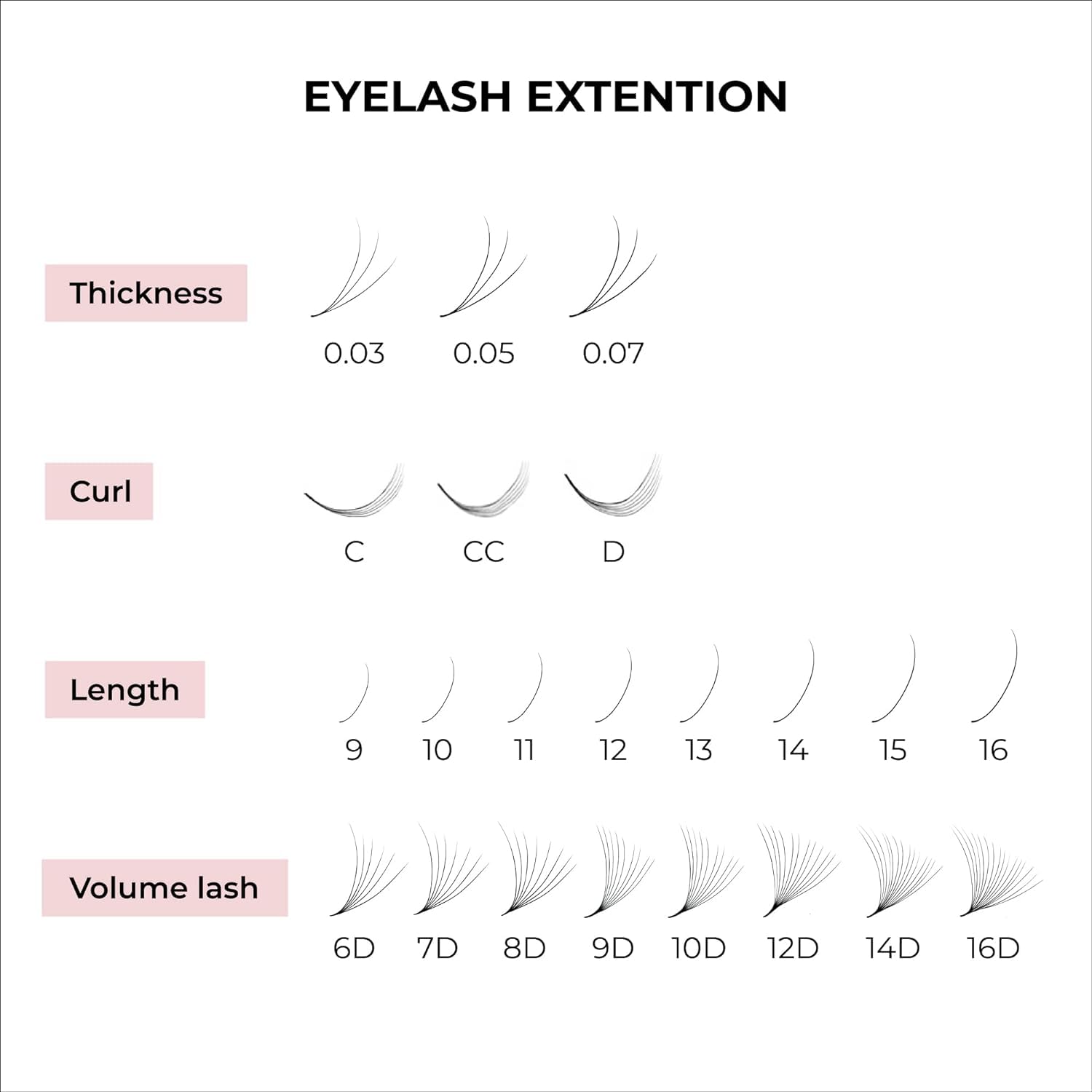 EYELASH EXTENTION

Thickness
0.03 0.05 0.07

Curl
C CC D

Length
9 10 11 12 13 14 15 16

Volume lash
6D 7D 8D 9D 10D 12D 14D 16D